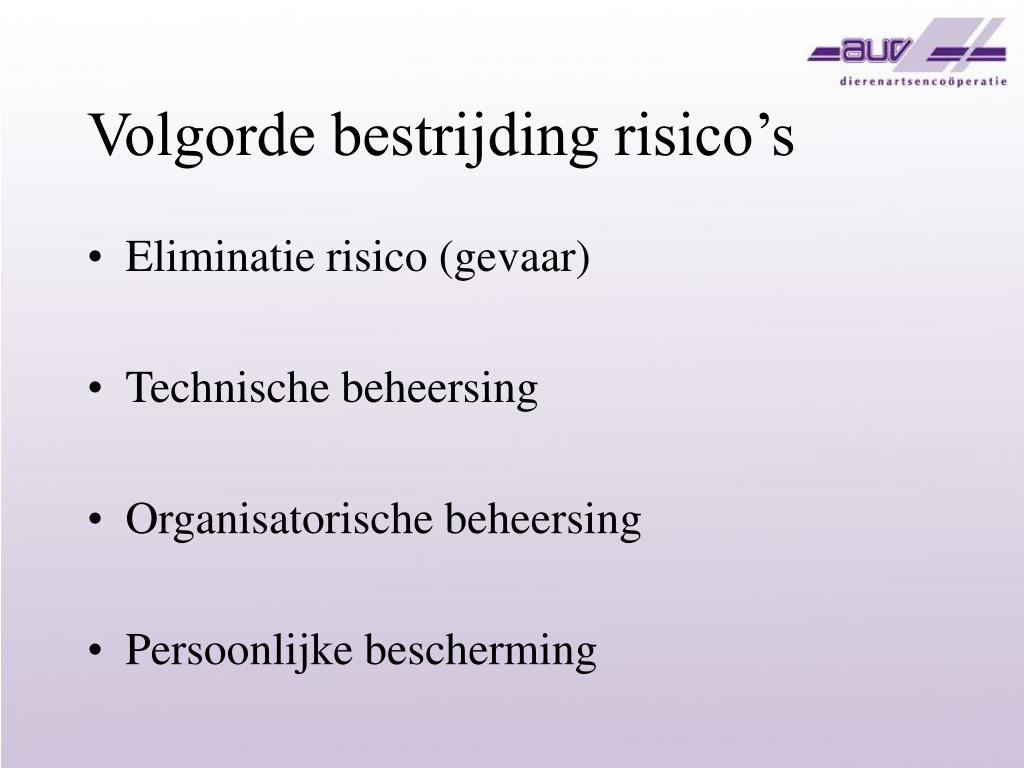 auv
dierenartsencoöperatie

Volgorde bestrijding risico’s

• Eliminatie risico (gevaar)

• Technische beheersing

• Organisatorische beheersing

• Persoonlijke bescherming